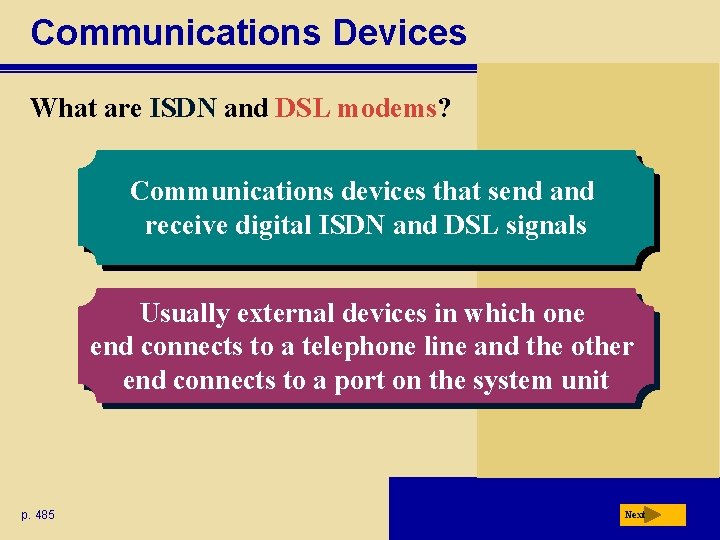 Communications Devices

What are ISDN and DSL modems?

Communications devices that send and receive digital ISDN and DSL signals

Usually external devices in which one end connects to a telephone line and the other end connects to a port on the system unit

p. 485

Next